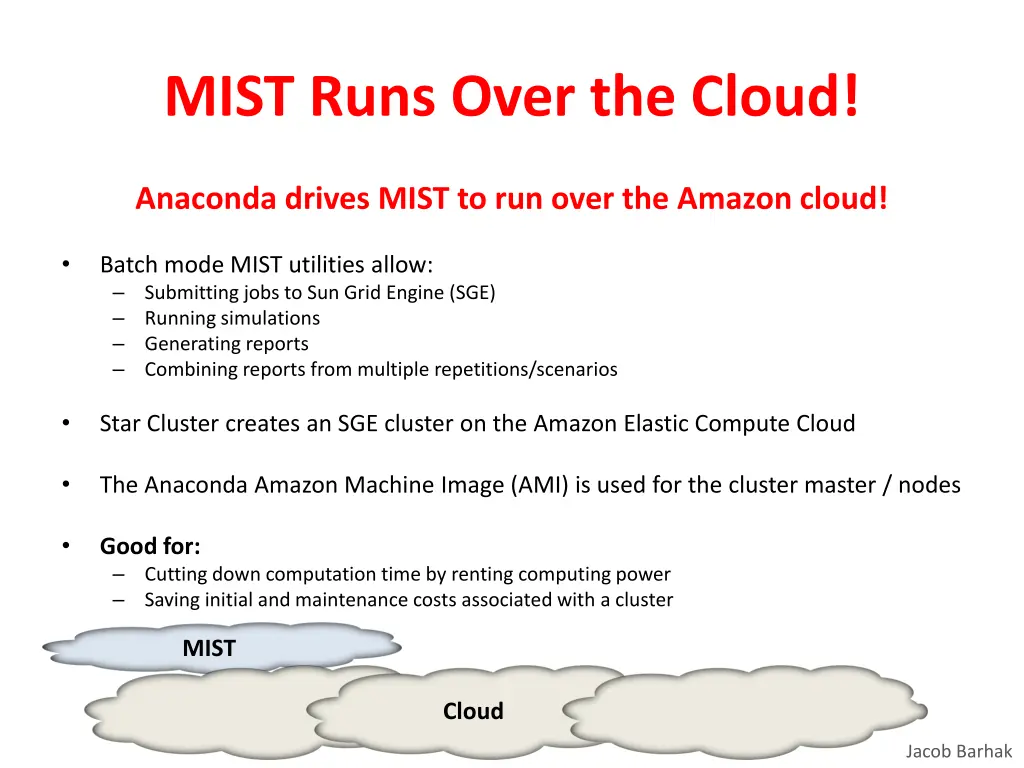 MIST Runs Over the Cloud!

Anaconda drives MIST to run over the Amazon cloud!

• Batch mode MIST utilities allow:
– Submitting jobs to Sun Grid Engine (SGE)
– Running simulations
– Generating reports
– Combining reports from multiple repetitions/scenarios

• Star Cluster creates an SGE cluster on the Amazon Elastic Compute Cloud

• The Anaconda Amazon Machine Image (AMI) is used for the cluster master / nodes

• Good for:
– Cutting down computation time by renting computing power
– Saving initial and maintenance costs associated with a cluster

MIST

Cloud

Jacob Barhak